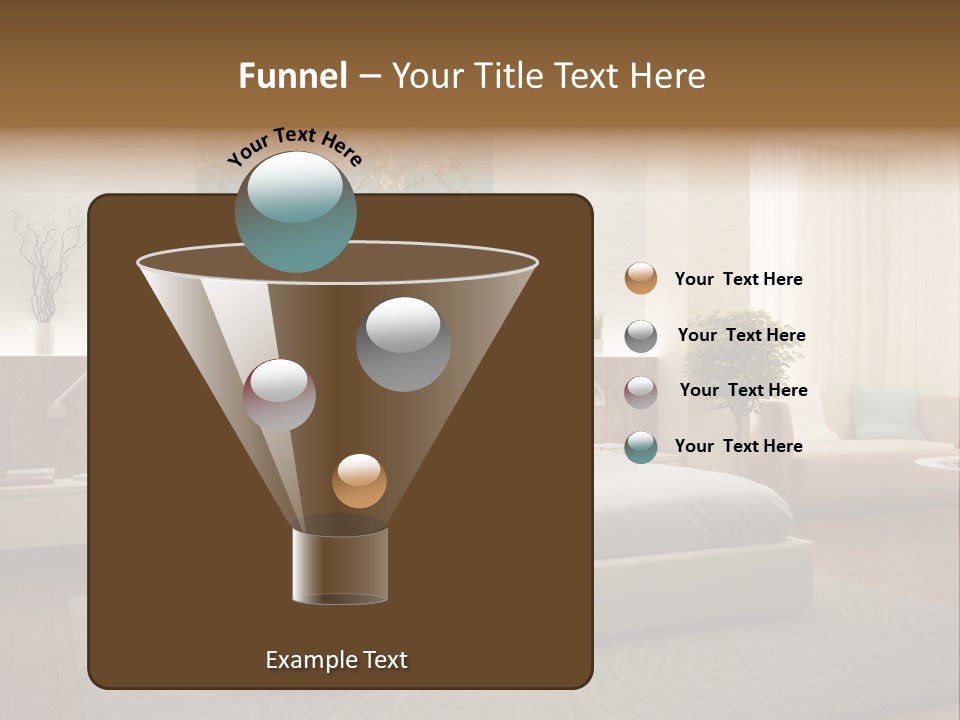 Funnel – Your Title Text Here

Your Text Here

Your Text Here

Your Text Here

Your Text Here

Your Text Here

Example Text